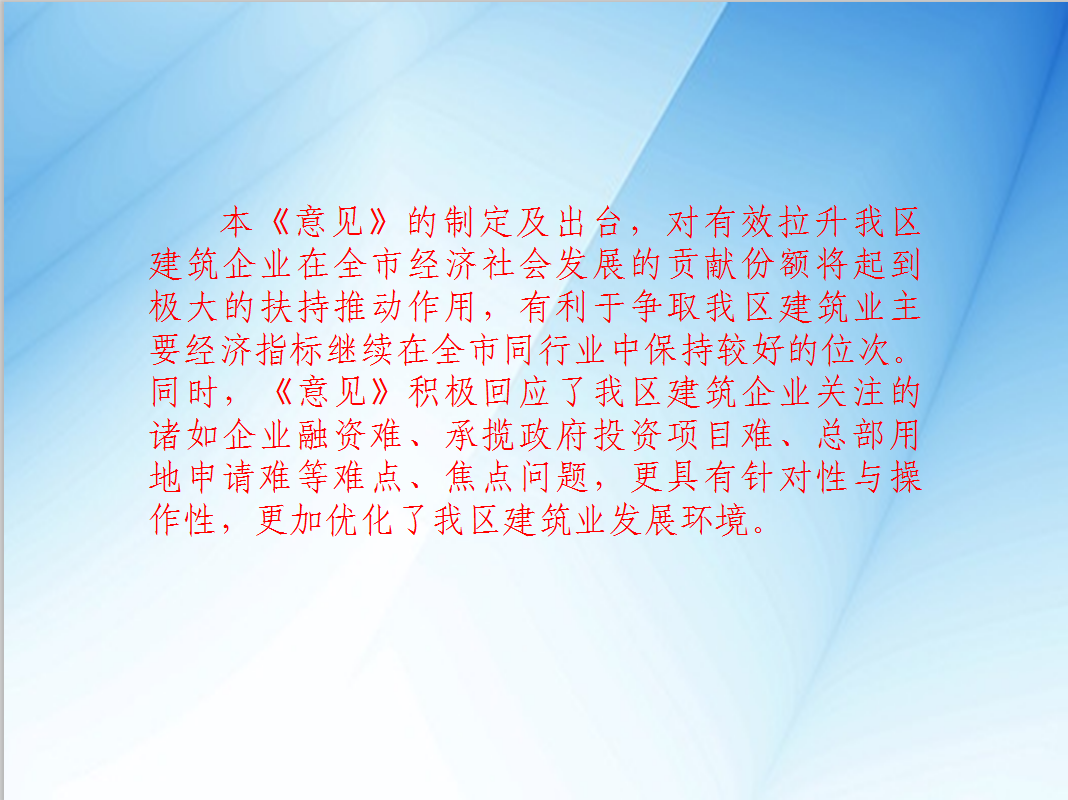 本《意见》的制定及出台，对有效拉升我区建筑企业在全市经济社会发展的贡献份额将起到极大的扶持推动作用，有利于争取我区建筑业主要经济指标继续在全市同行业中保持较好的位次。同时，《意见》积极回应了我区建筑企业关注的诸如企业融资难、承揽政府投资项目难、总部用地申请难等难点、焦点问题，更具有针对性与操作性，更加优化了我区建筑业发展环境。